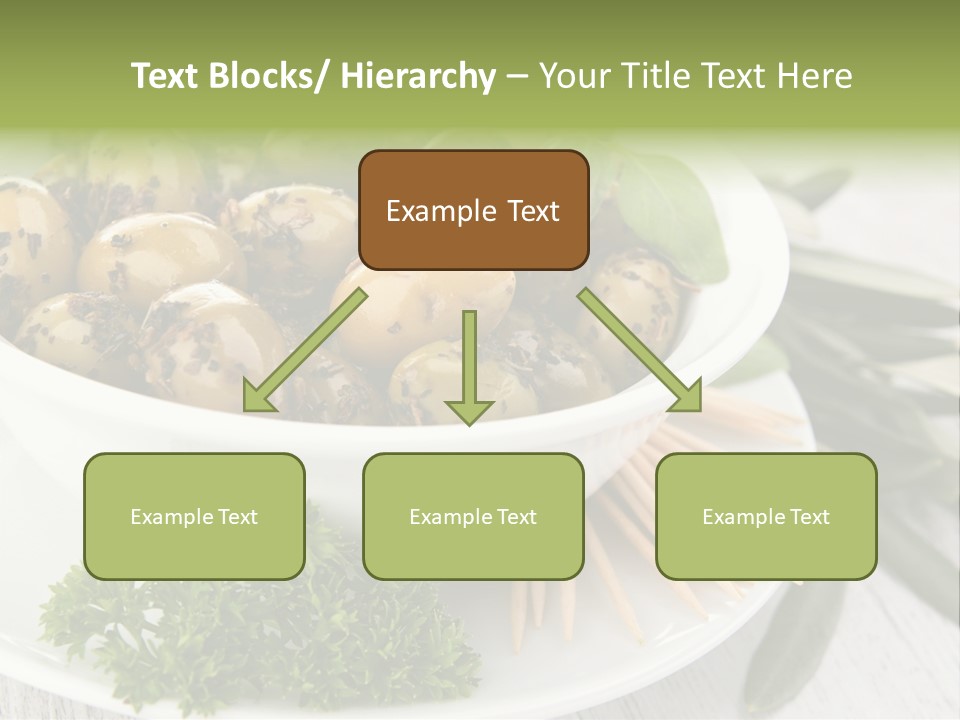 Text Blocks/ Hierarchy – Your Title Text Here

Example Text

Example Text

Example Text

Example Text